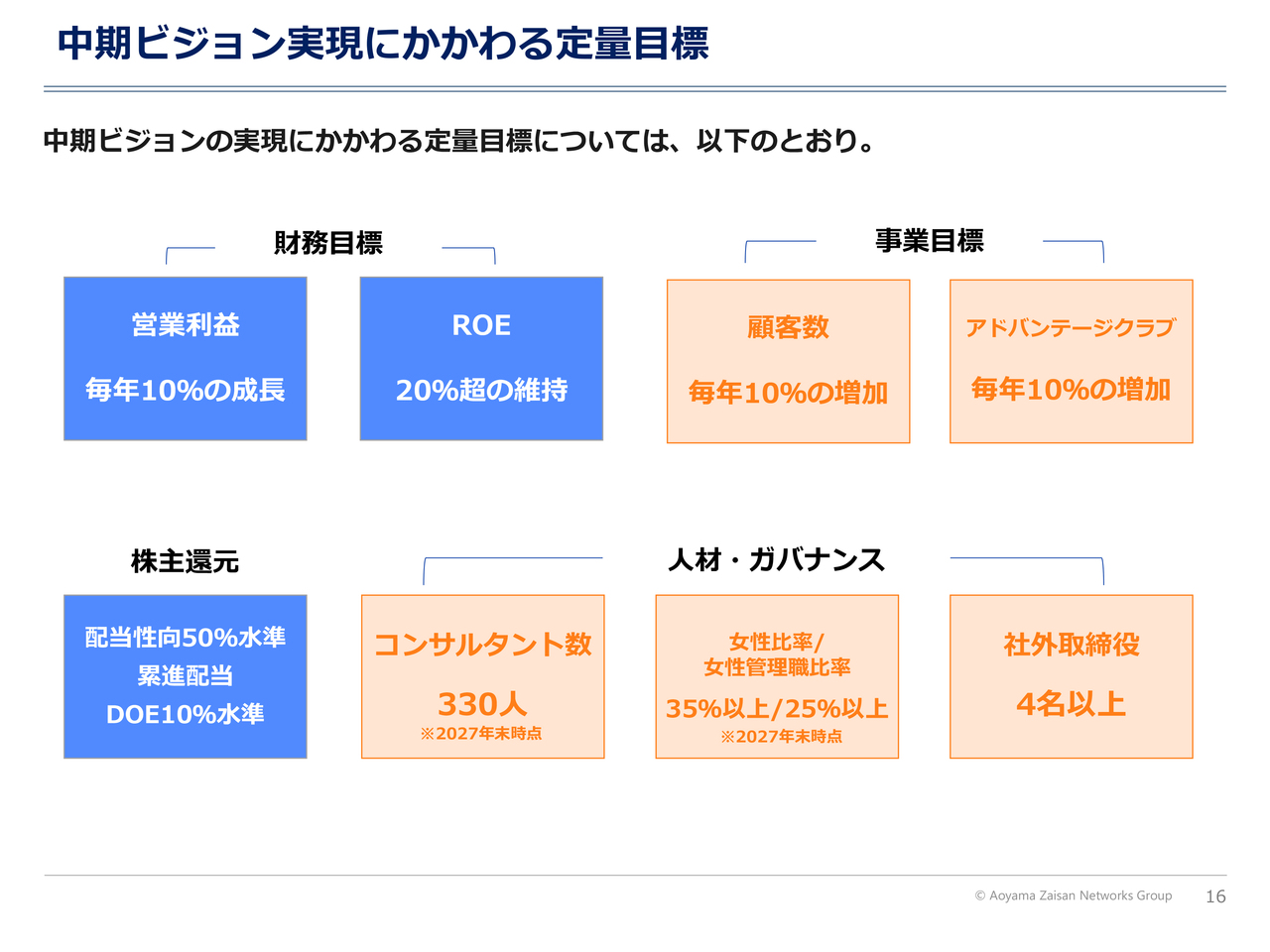 中期ビジョン実現にかかわる定量目標

中期ビジョンの実現にかかわる定量目標については、以下のとおり。

財務目標

営業利益

毎年10%の成長

ROE

20%超の維持

事業目標

顧客数

毎年10%の増加

アドバンテージクラブ

毎年10%の増加

株主還元

配当性向50%水準
累進配当
DOE10%水準

人材・ガバナンス

コンサルタント数

330人
※2027年末時点

女性比率/
女性管理職比率

35%以上/25%以上
※2027年末時点

社外取締役

4名以上

© Aoyama Zaisan Networks Group 16